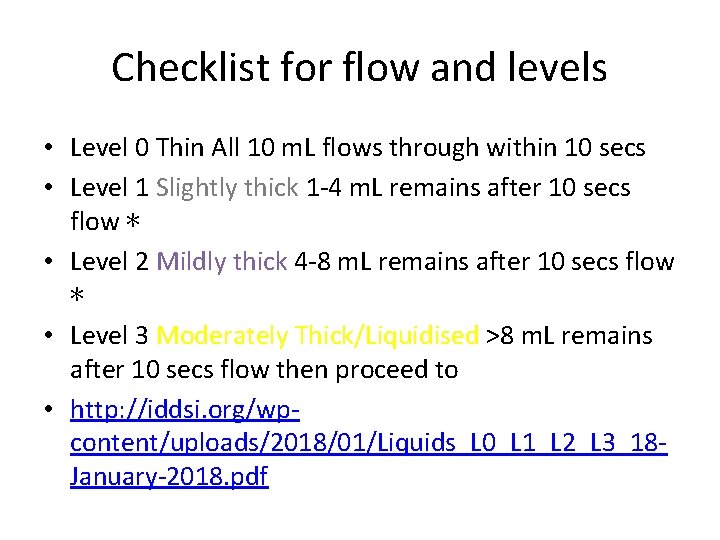 Checklist for flow and levels

• Level 0 Thin All 10 mL flows through within 10 secs
• Level 1 Slightly thick 1-4 mL remains after 10 secs flow *
• Level 2 Mildly thick 4-8 mL remains after 10 secs flow *
• Level 3 Moderately Thick/Liquidised >8 mL remains after 10 secs flow then proceed to
• http://iddsi.org/wp-content/uploads/2018/01/Liquids_L0_L1_L2_L3_18-January-2018.pdf